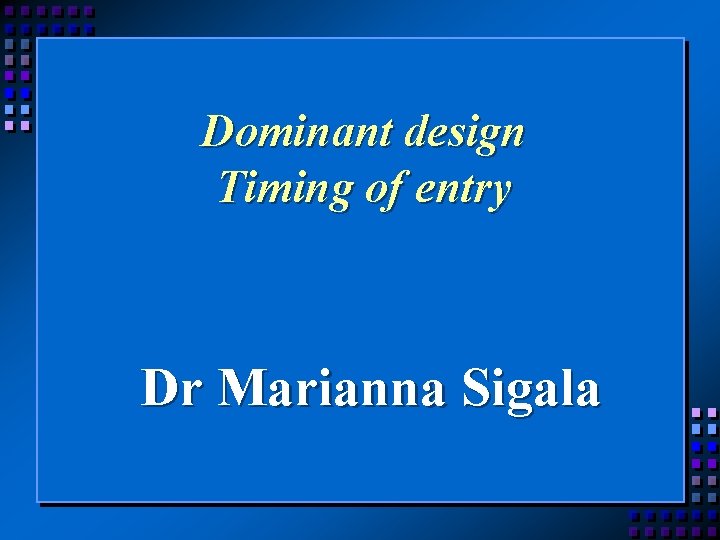 Dominant design
Timing of entry

Dr Marianna Sigala